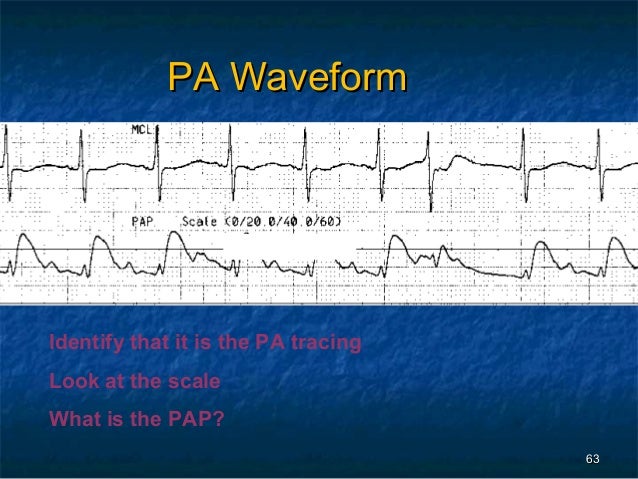 PA Waveform

MCL

PAP Scale (0/20.0/40.0/60)

Identify that it is the PA tracing

Look at the scale

What is the PAP?

63